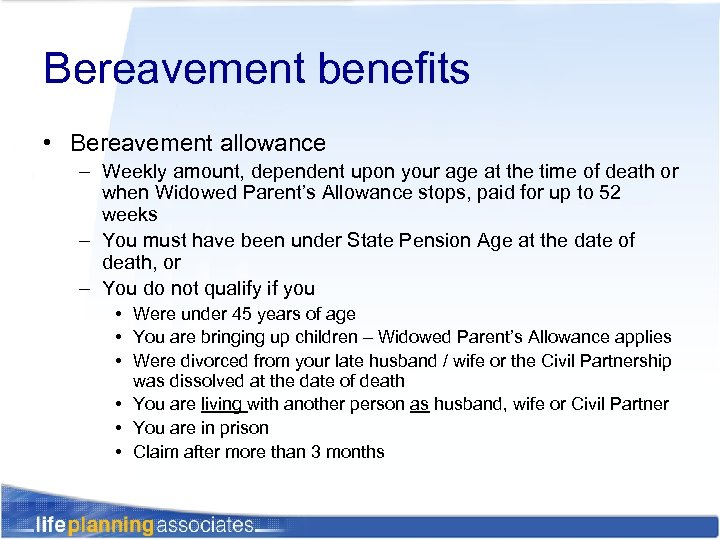 Bereavement benefits

• Bereavement allowance

– Weekly amount, dependent upon your age at the time of death or when Widowed Parent's Allowance stops, paid for up to 52 weeks

– You must have been under State Pension Age at the date of death, or

– You do not qualify if you

• Were under 45 years of age

• You are bringing up children – Widowed Parent's Allowance applies

• Were divorced from your late husband / wife or the Civil Partnership was dissolved at the date of death

• You are living with another person as husband, wife or Civil Partner

• You are in prison

• Claim after more than 3 months

lifeplanningassociates